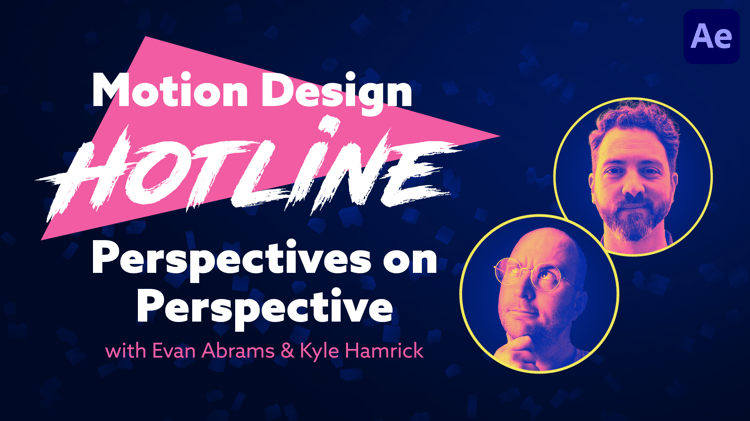 Ae

Motion Design
HOTLINE

Perspectives on Perspective

with Evan Abrams & Kyle Hamrick